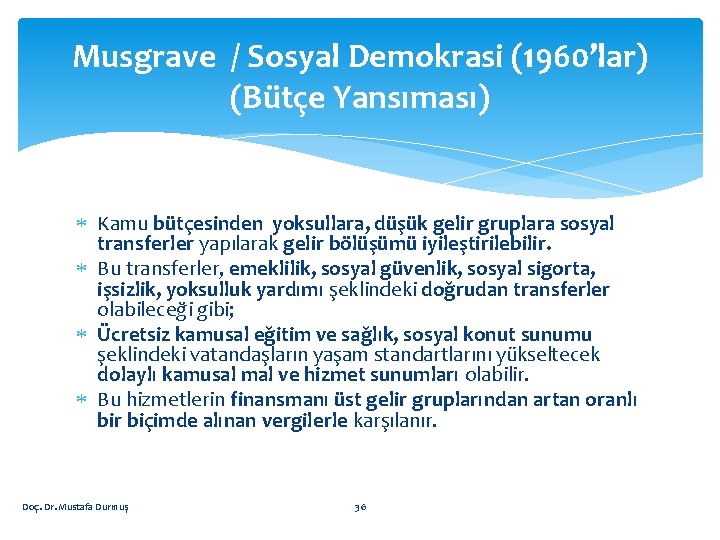 Musgrave / Sosyal Demokrasi (1960'lar) (Bütçe Yansıması)

* Kamu bütçesinden yoksullara, düşük gelir gruplara sosyal transferler yapılarak gelir bölüşümü iyileştirilebilir.
* Bu transferler, emeklilik, sosyal güvenlik, sosyal sigorta, işsizlik, yoksulluk yardımı şeklindeki doğrudan transferler olabileceği gibi;
* Ücretsiz kamusal eğitim ve sağlık, sosyal konut sunumu şeklindeki vatandaşların yaşam standartlarını yükseltecek dolaylı kamusal mal ve hizmet sunumları olabilir.
* Bu hizmetlerin finansmanı üst gelir gruplarından artan oranlı bir biçimde alınan vergilerle karşılanır.

Doç. Dr. Mustafa Durmuş

36